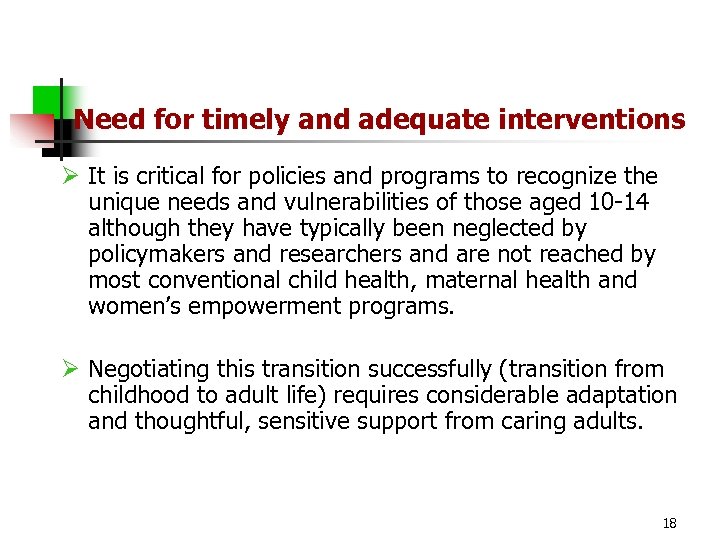 Need for timely and adequate interventions

➢ It is critical for policies and programs to recognize the unique needs and vulnerabilities of those aged 10-14 although they have typically been neglected by policymakers and researchers and are not reached by most conventional child health, maternal health and women's empowerment programs.

➢ Negotiating this transition successfully (transition from childhood to adult life) requires considerable adaptation and thoughtful, sensitive support from caring adults.

18